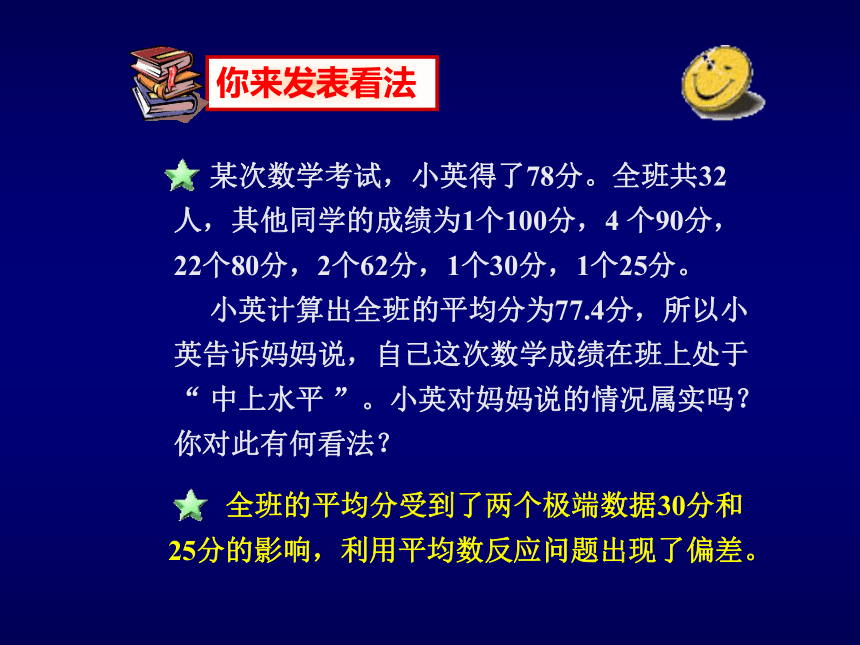 你来发表看法

某次数学考试，小英得了78分。全班共32人，其他同学的成绩为1个100分，4 个90分，22个80分，2个62分，1个30分，1个25分。

小英计算出全班的平均分为77.4分，所以小英告诉妈妈说，自己这次数学成绩在班上处于“ 中上水平 ”。小英对妈妈说的情况属实吗？你对此有何看法？

全班的平均分受到了两个极端数据30分和25分的影响，利用平均数反应问题出现了偏差。